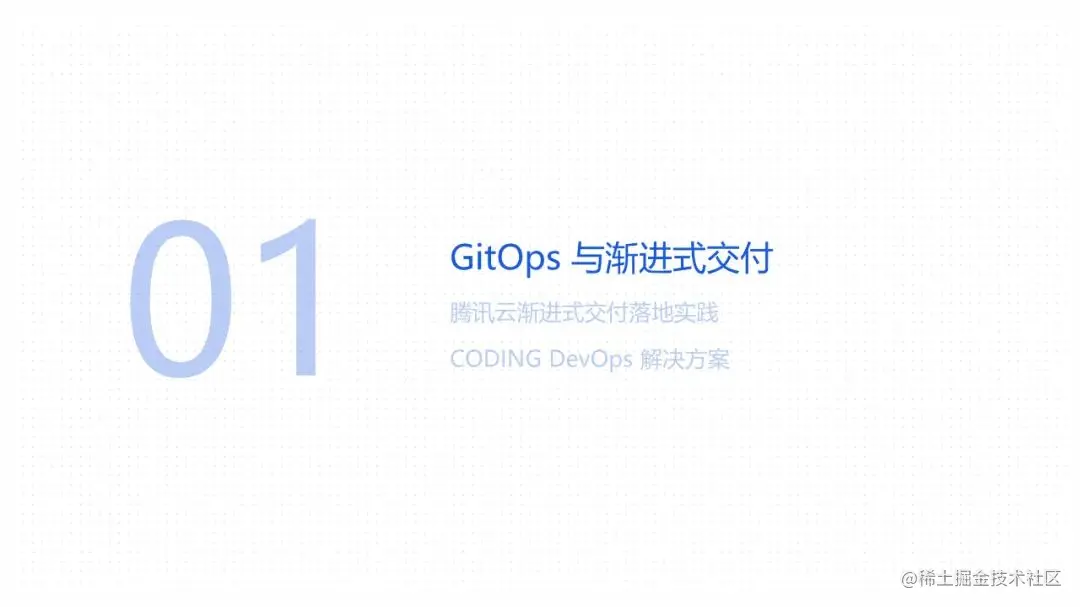 01

GitOps 与渐进式交付

腾讯云渐进式交付落地实践

CODING DevOps 解决方案

@稀土掘金技术社区